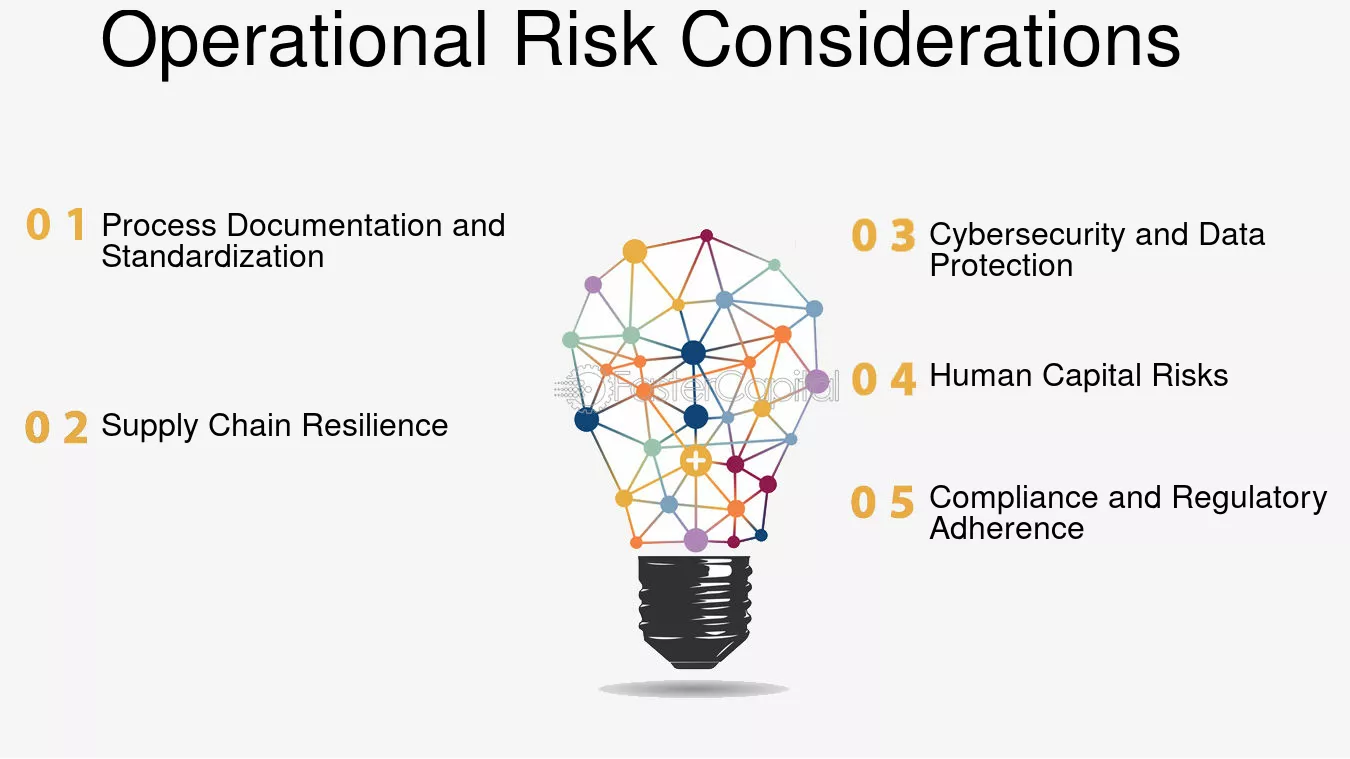 Operational Risk Considerations

0 1 Process Documentation and Standardization

0 2 Supply Chain Resilience

0 3 Cybersecurity and Data Protection

0 4 Human Capital Risks

0 5 Compliance and Regulatory Adherence

FasterCapital